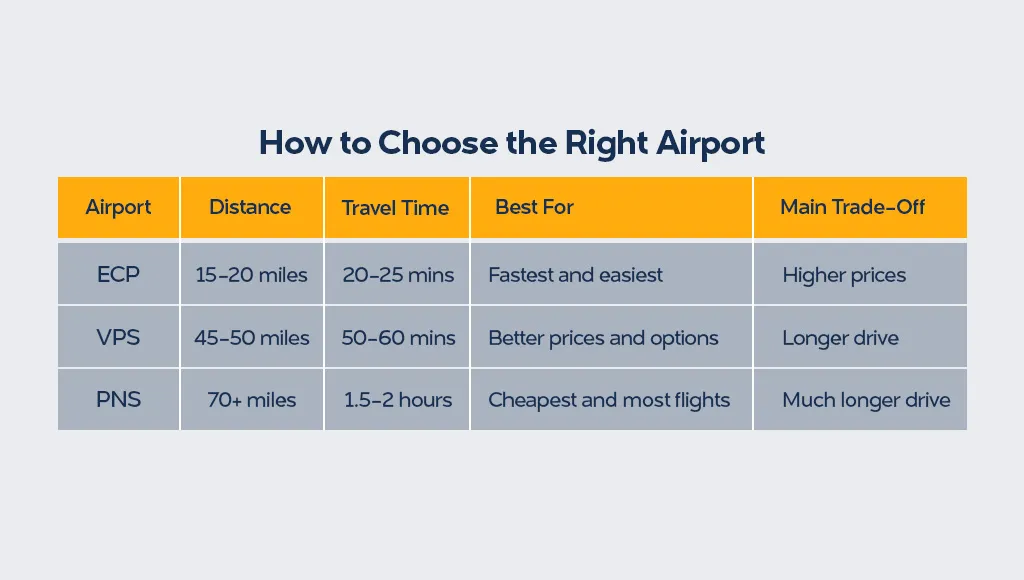 How to Choose the Right Airport

| Airport | Distance | Travel Time | Best For | Main Trade-Off |
|---|---|---|---|---|
| ECP | 15-20 miles | 20-25 mins | Fastest and easiest | Higher prices |
| VPS | 45-50 miles | 50-60 mins | Better prices and options | Longer drive |
| PNS | 70+ miles | 1.5-2 hours | Cheapest and most flights | Much longer drive |